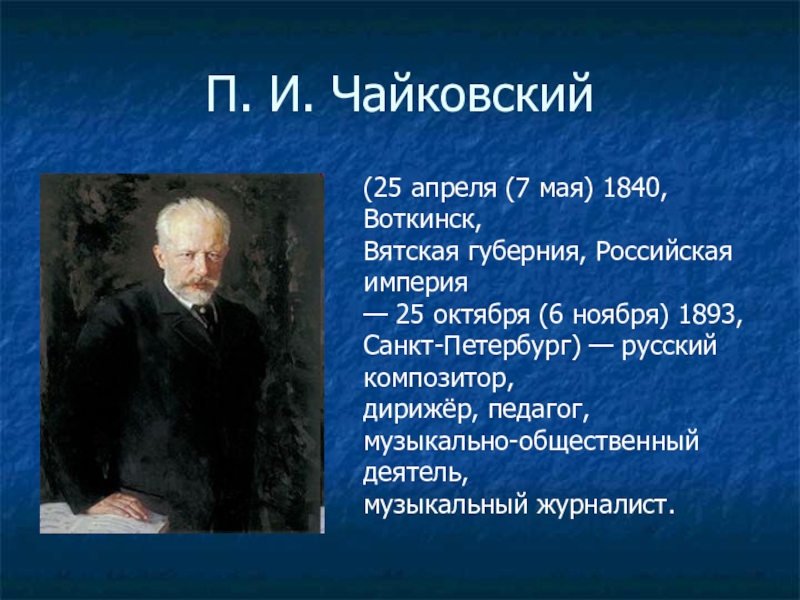 П. И. Чайковский

(25 апреля (7 мая) 1840, Воткинск, Вятская губерния, Российская империя — 25 октября (6 ноября) 1893, Санкт-Петербург) — русский композитор, дирижёр, педагог, музыкально-общественный деятель, музыкальный журналист.